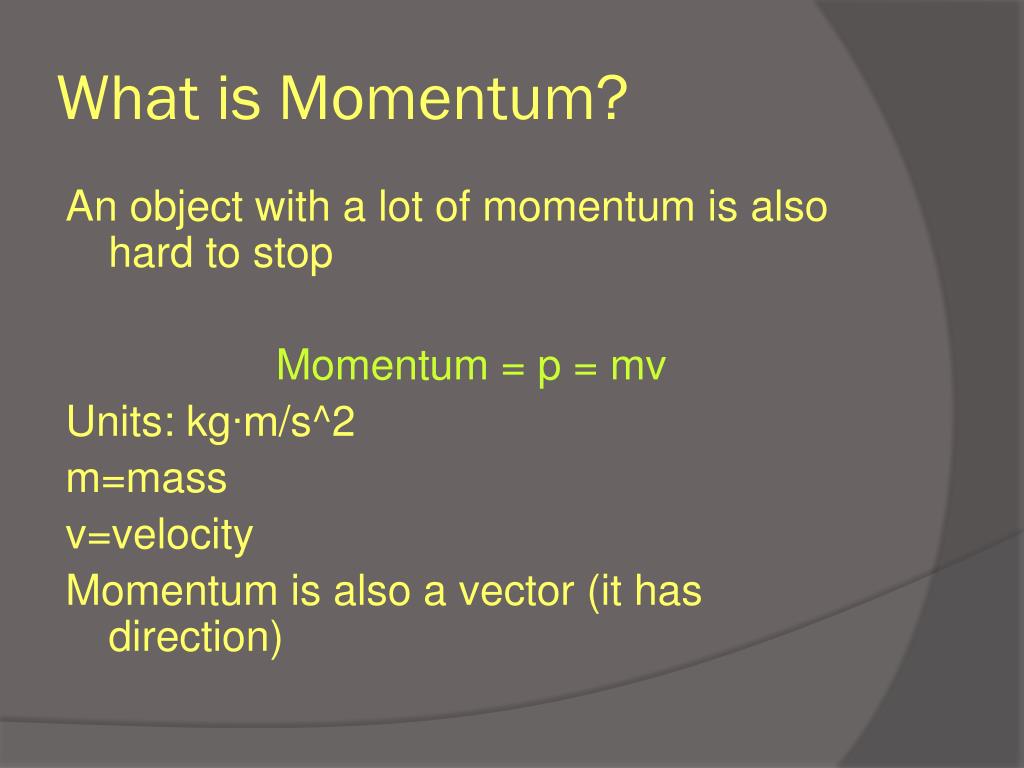 What is Momentum?

An object with a lot of momentum is also hard to stop

Momentum = p = mv

Units: kg·m/s^2

m=mass

v=velocity

Momentum is also a vector (it has direction)